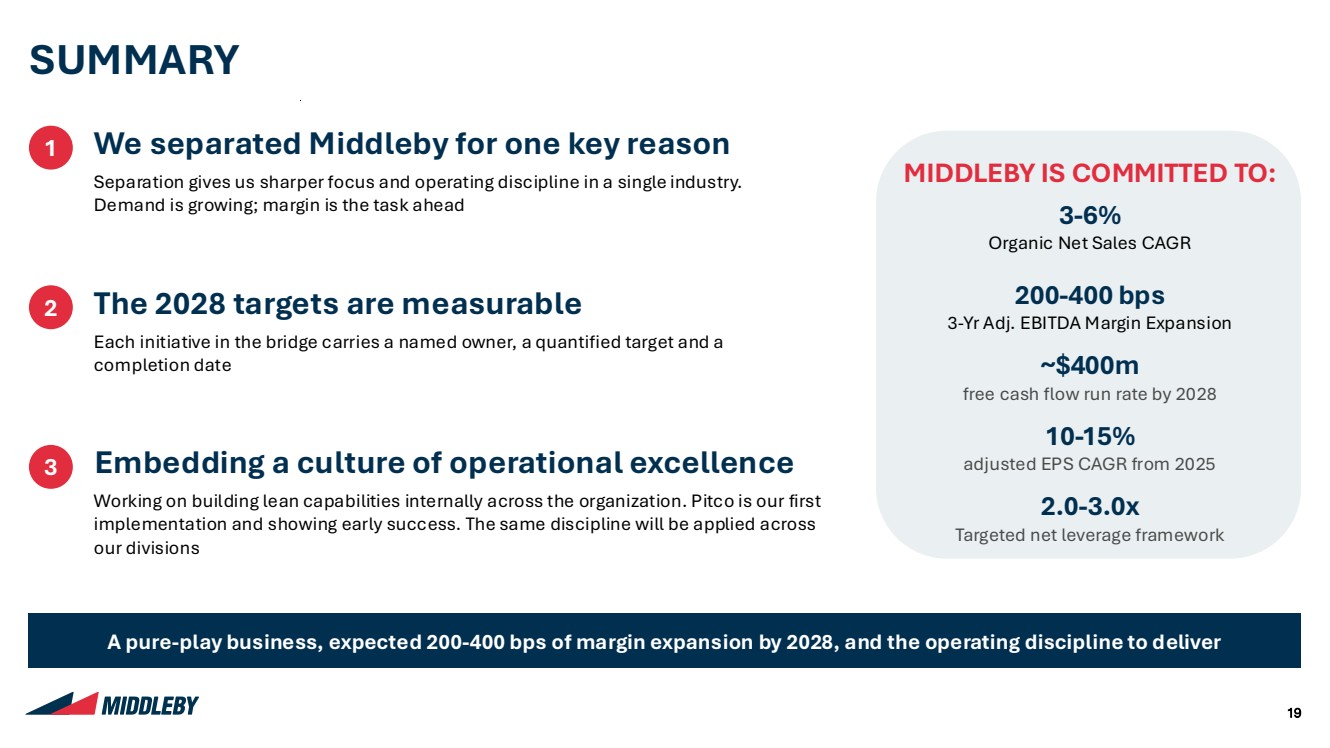 SUMMARY

1 We separated Middleby for one key reason

Separation gives us sharper focus and operating discipline in a single industry. Demand is growing; margin is the task ahead

2 The 2028 targets are measurable

Each initiative in the bridge carries a named owner, a quantified target and a completion date

3 Embedding a culture of operational excellence

Working on building lean capabilities internally across the organization. Pitco is our first implementation and showing early success. The same discipline will be applied across our divisions

MIDDLEBY IS COMMITTED TO:

3-6%
Organic Net Sales CAGR

200-400 bps
3-Yr Adj. EBITDA Margin Expansion

~$400m
free cash flow run rate by 2028

10-15%
adjusted EPS CAGR from 2025

2.0-3.0x
Targeted net leverage framework

A pure-play business, expected 200-400 bps of margin expansion by 2028, and the operating discipline to deliver

MIDDLEBY

19